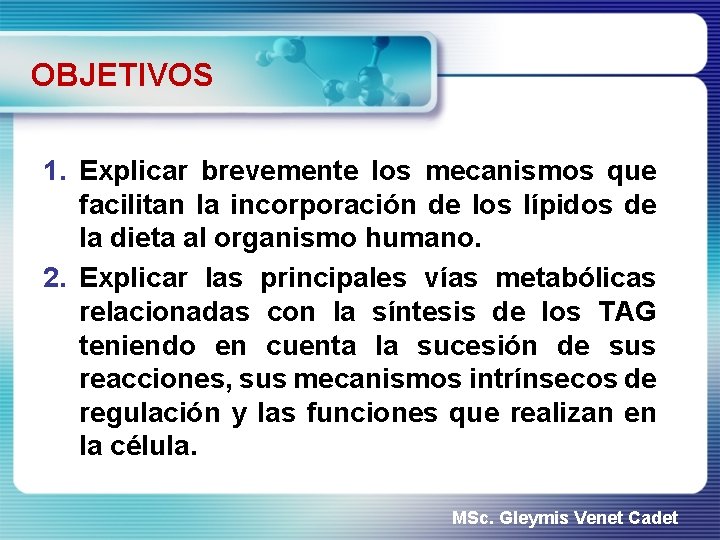 OBJETIVOS

1. Explicar brevemente los mecanismos que facilitan la incorporación de los lípidos de la dieta al organismo humano.

2. Explicar las principales vías metabólicas relacionadas con la síntesis de los TAG teniendo en cuenta la sucesión de sus reacciones, sus mecanismos intrínsecos de regulación y las funciones que realizan en la célula.

MSc. Gleymis Venet Cadet